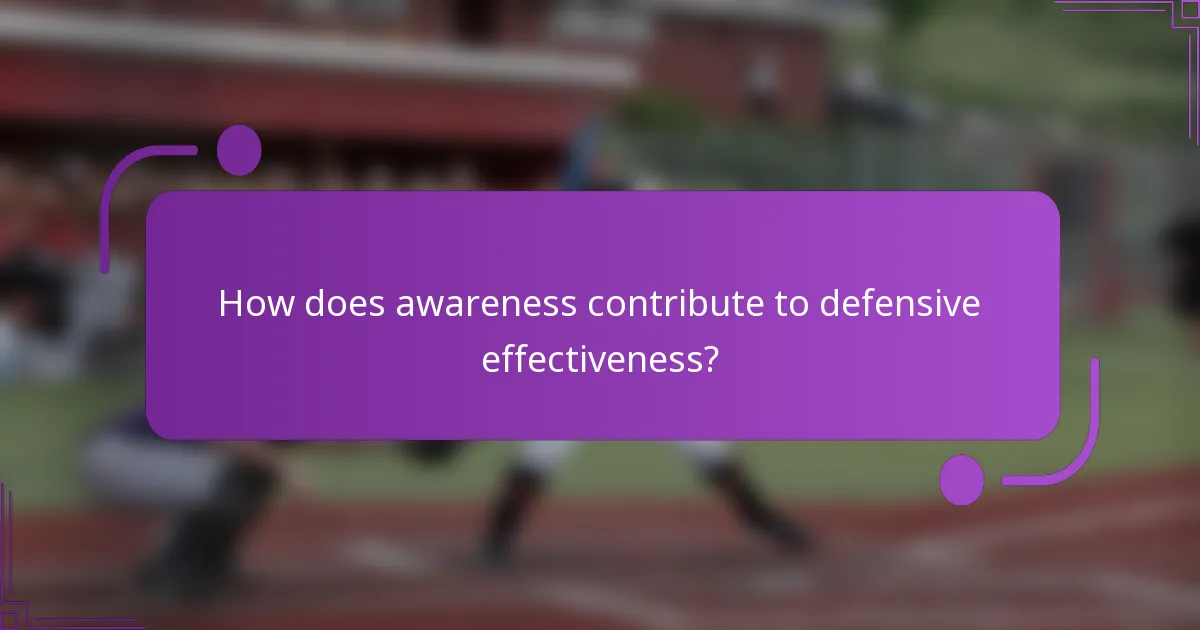 How does awareness contribute to defensive effectiveness?